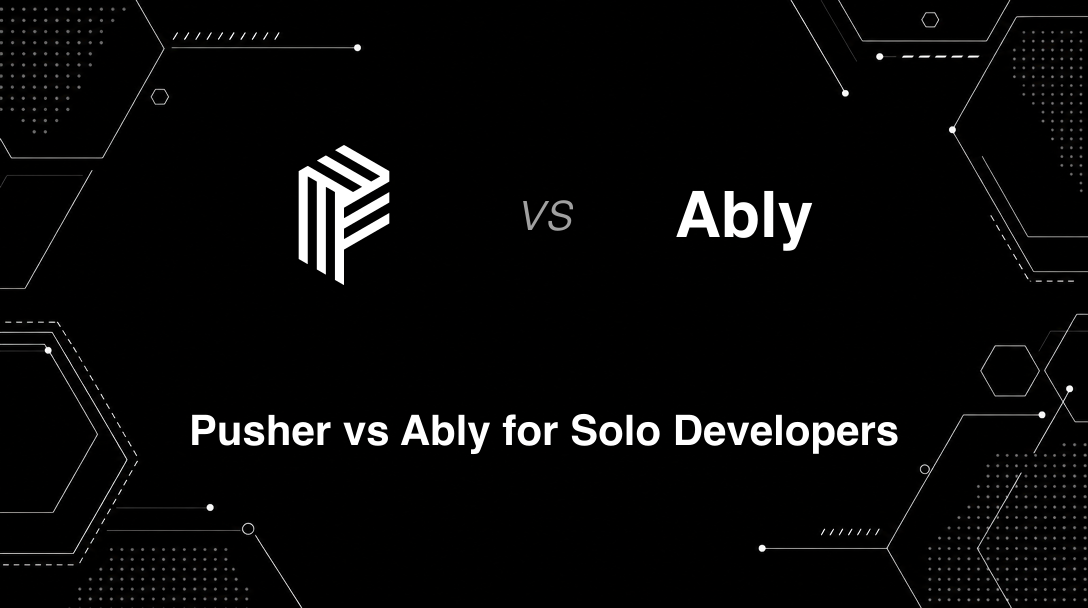 VS

Ably

Pusher vs Ably for Solo Developers